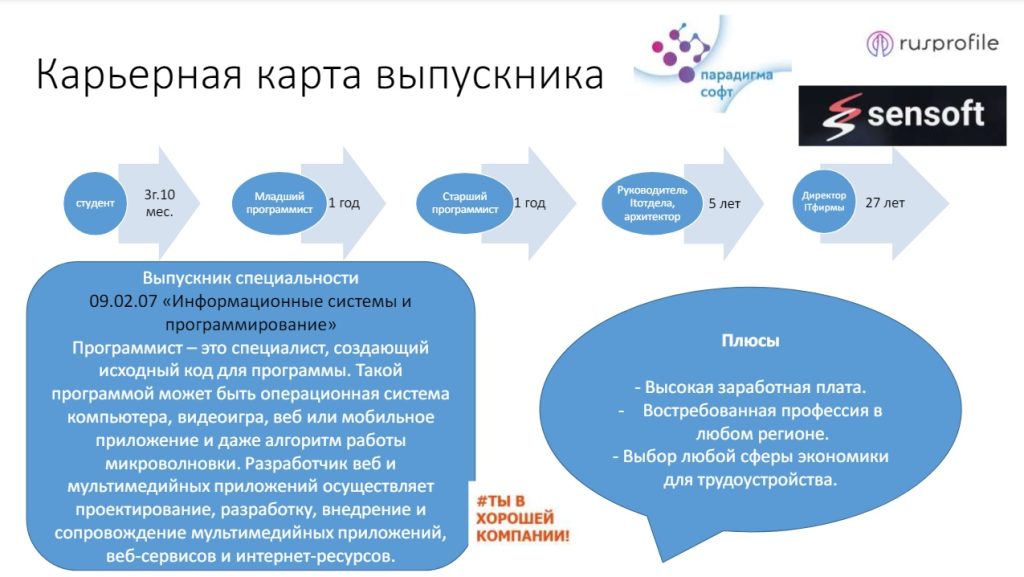 Карьерная карта выпускника

парадигма софт

rusprofile

sensoft

студент

3г.10 мес.

Младший программист

1 год

Старший программист

1 год

Руководитель Itотдела, архитектор

5 лет

Директор ITфирмы

27 лет

Выпускник специальности 09.02.07 «Информационные системы и программирование»
Программист – это специалист, создающий исходный код для программы. Такой программой может быть операционная система компьютера, видеоигра, веб или мобильное приложение и даже алгоритм работы микроволновки. Разработчик веб и мультимедийных приложений осуществляет проектирование, разработку, внедрение и сопровождение мультимедийных приложений, веб-сервисов и интернет-ресурсов.

#ТЫ В ХОРОШЕЙ КОМПАНИИ!

Плюсы

- Высокая заработная плата.
- Востребованная профессия в любом регионе.
- Выбор любой сферы экономики для трудоустройства.